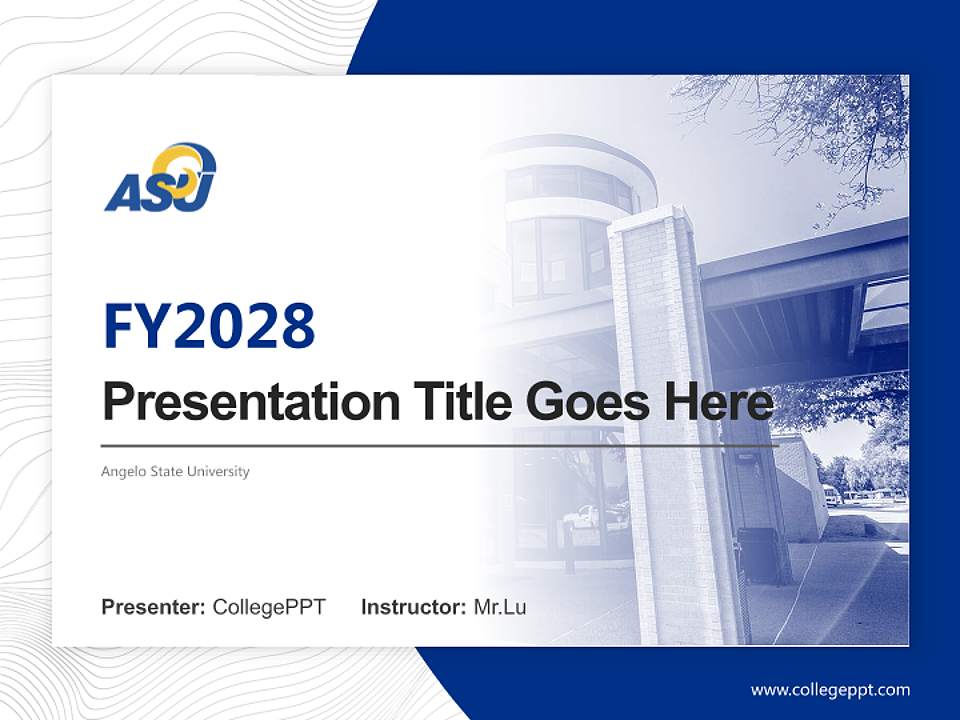 ASU

FY2028

Presentation Title Goes Here

Angelo State University

Presenter: CollegePPT Instructor: Mr.Lu

www.collegeppt.com